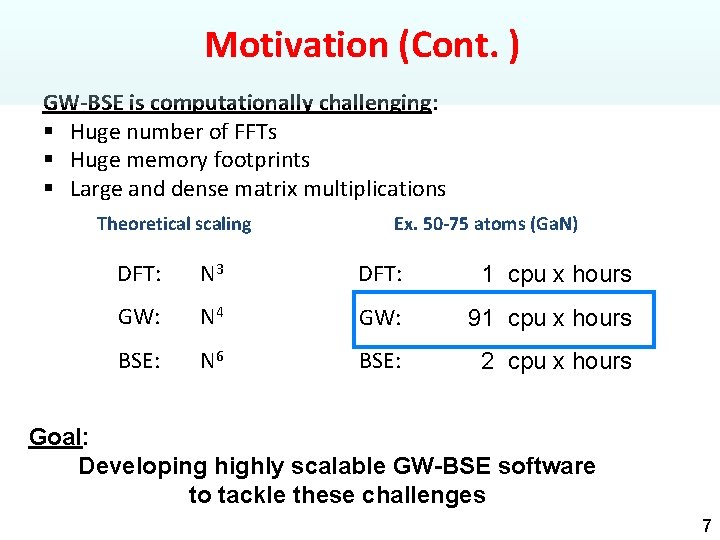 Motivation (Cont. )

GW-BSE is computationally challenging:
▪ Huge number of FFTs
▪ Huge memory footprints
▪ Large and dense matrix multiplications

Theoretical scaling

DFT: $N^3$
GW: $N^4$
BSE: $N^6$

Ex. 50-75 atoms (GaN)

DFT: 1 cpu x hours
GW: 91 cpu x hours
BSE: 2 cpu x hours

Goal:
Developing highly scalable GW-BSE software to tackle these challenges

7